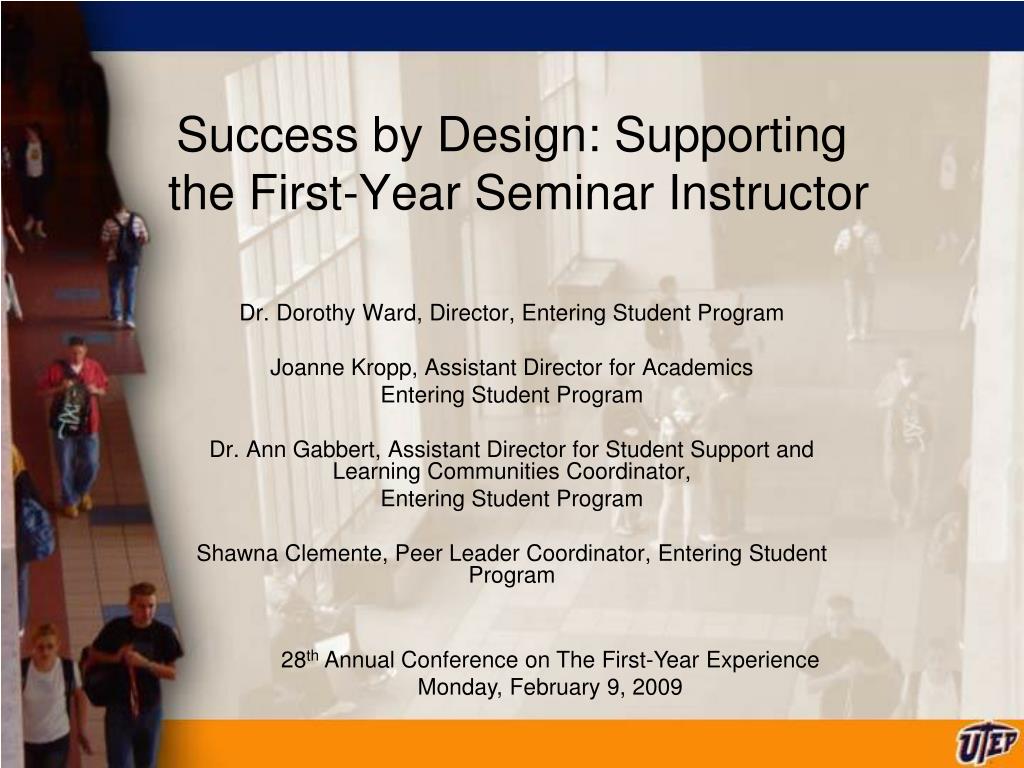 Success by Design: Supporting the First-Year Seminar Instructor

Dr. Dorothy Ward, Director, Entering Student Program

Joanne Kropp, Assistant Director for Academics
Entering Student Program

Dr. Ann Gabbert, Assistant Director for Student Support and Learning Communities Coordinator,
Entering Student Program

Shawna Clemente, Peer Leader Coordinator, Entering Student Program

28$^{th}$ Annual Conference on The First-Year Experience
Monday, February 9, 2009

UTEP